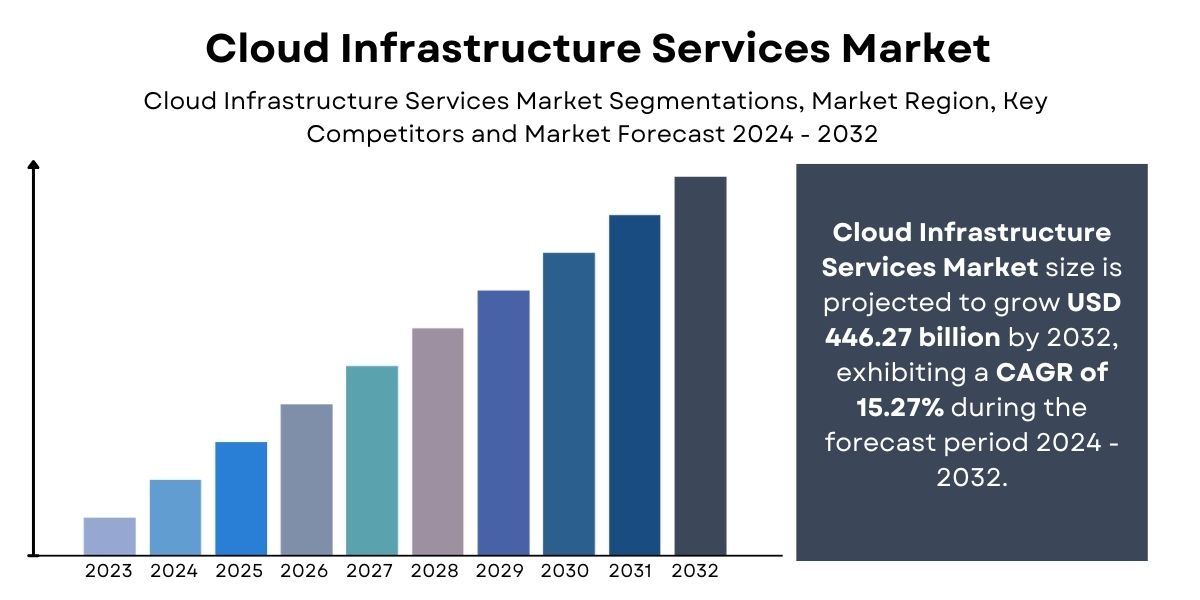 Cloud Infrastructure Services Market

Cloud Infrastructure Services Market Segmentations, Market Region, Key Competitors and Market Forecast 2024 - 2032

2023 2024 2025 2026 2027 2028 2029 2030 2031 2032

Cloud Infrastructure Services Market size is projected to grow USD 446.27 billion by 2032, exhibiting a CAGR of 15.27% during the forecast period 2024 - 2032.